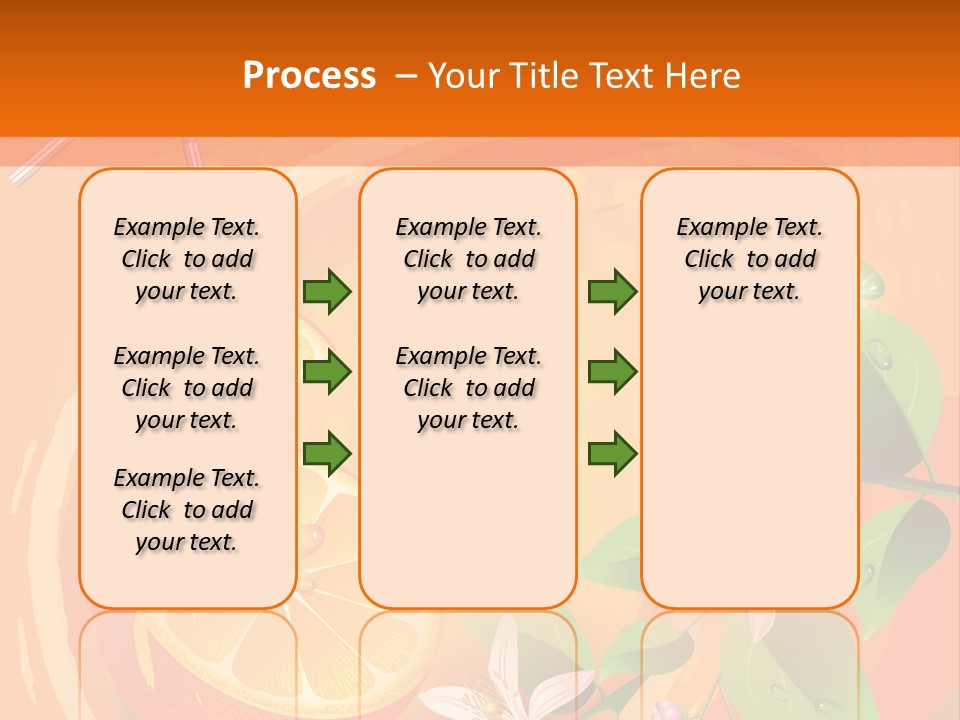 Process – Your Title Text Here

Example Text. Click to add your text.

Example Text. Click to add your text.

Example Text. Click to add your text.

Example Text. Click to add your text.

Example Text. Click to add your text.

Example Text. Click to add your text.